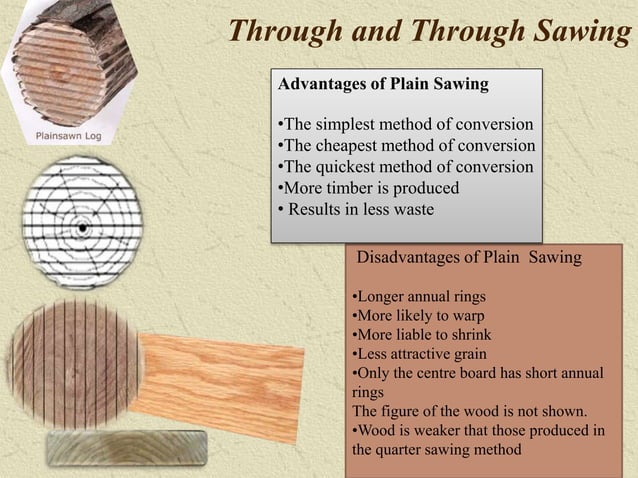 Through and Through Sawing

Plainsawn Log

Advantages of Plain Sawing

•The simplest method of conversion
•The cheapest method of conversion
•The quickest method of conversion
•More timber is produced
• Results in less waste

Disadvantages of Plain Sawing

•Longer annual rings
•More likely to warp
•More liable to shrink
•Less attractive grain
•Only the centre board has short annual rings
The figure of the wood is not shown.
•Wood is weaker that those produced in the quarter sawing method